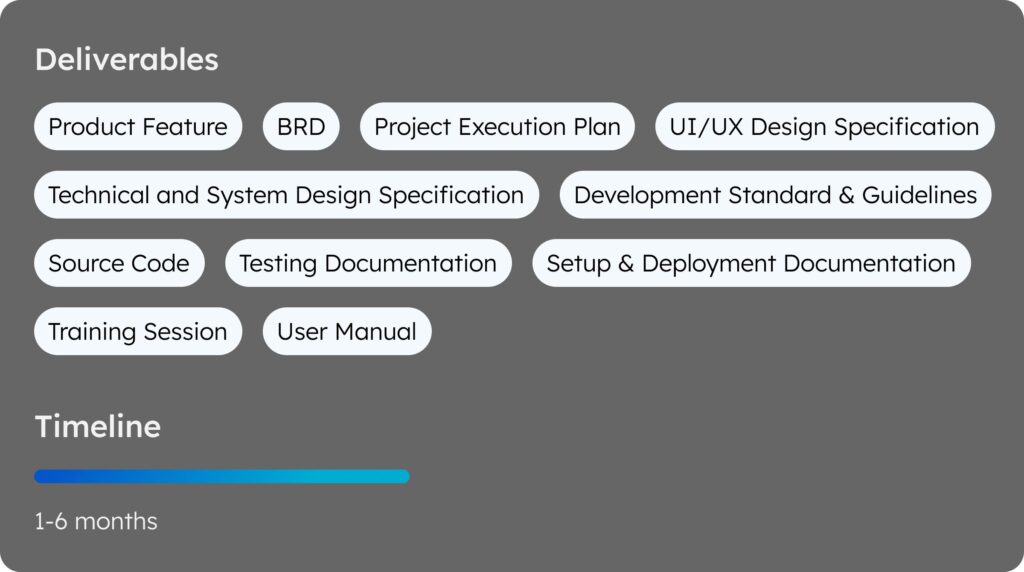 Deliverables

Product Feature
BRD
Project Execution Plan
UI/UX Design Specification
Technical and System Design Specification
Development Standard & Guidelines
Source Code
Testing Documentation
Setup & Deployment Documentation
Training Session
User Manual

Timeline

1-6 months